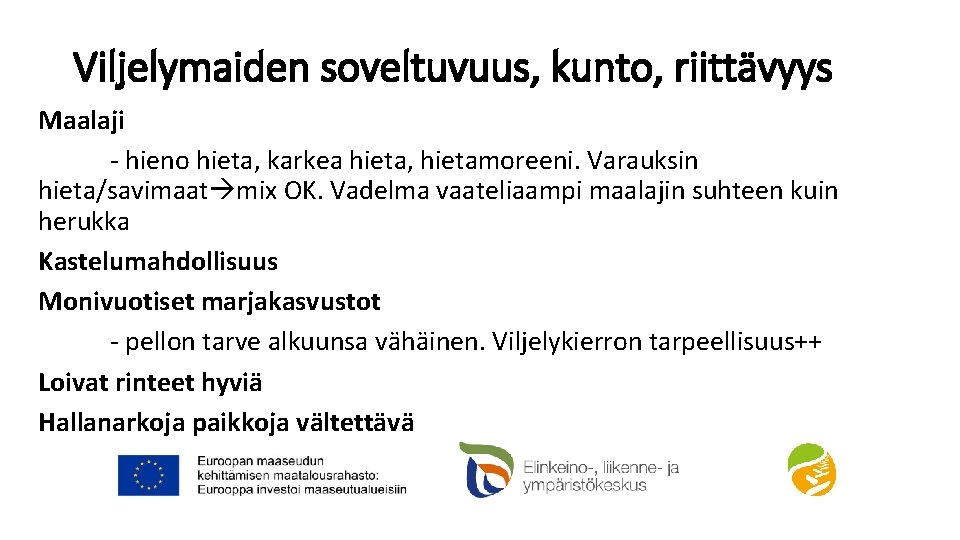 Viljelymaiden soveltuvuus, kunto, riittävyys

Maalaji

- hieno hieta, karkea hieta, hietamoreeni. Varauksin hieta/savimaat→mix OK. Vadelma vaateliaampi maalajin suhteen kuin herukka

Kastelumahdollisuus

Monivuotiset marjakasvustot

- pellon tarve alkuunsa vähäinen. Viljelykierron tarpeellisuus++

Loivat rinteet hyviä

Hallanarkoja paikkoja vältettävä

Euroopan maaseudun kehittämisen maatalousrahasto: Eurooppa investoi maaseutualueisiin

Elinkeino-, liikenne- ja ympäristökeskus